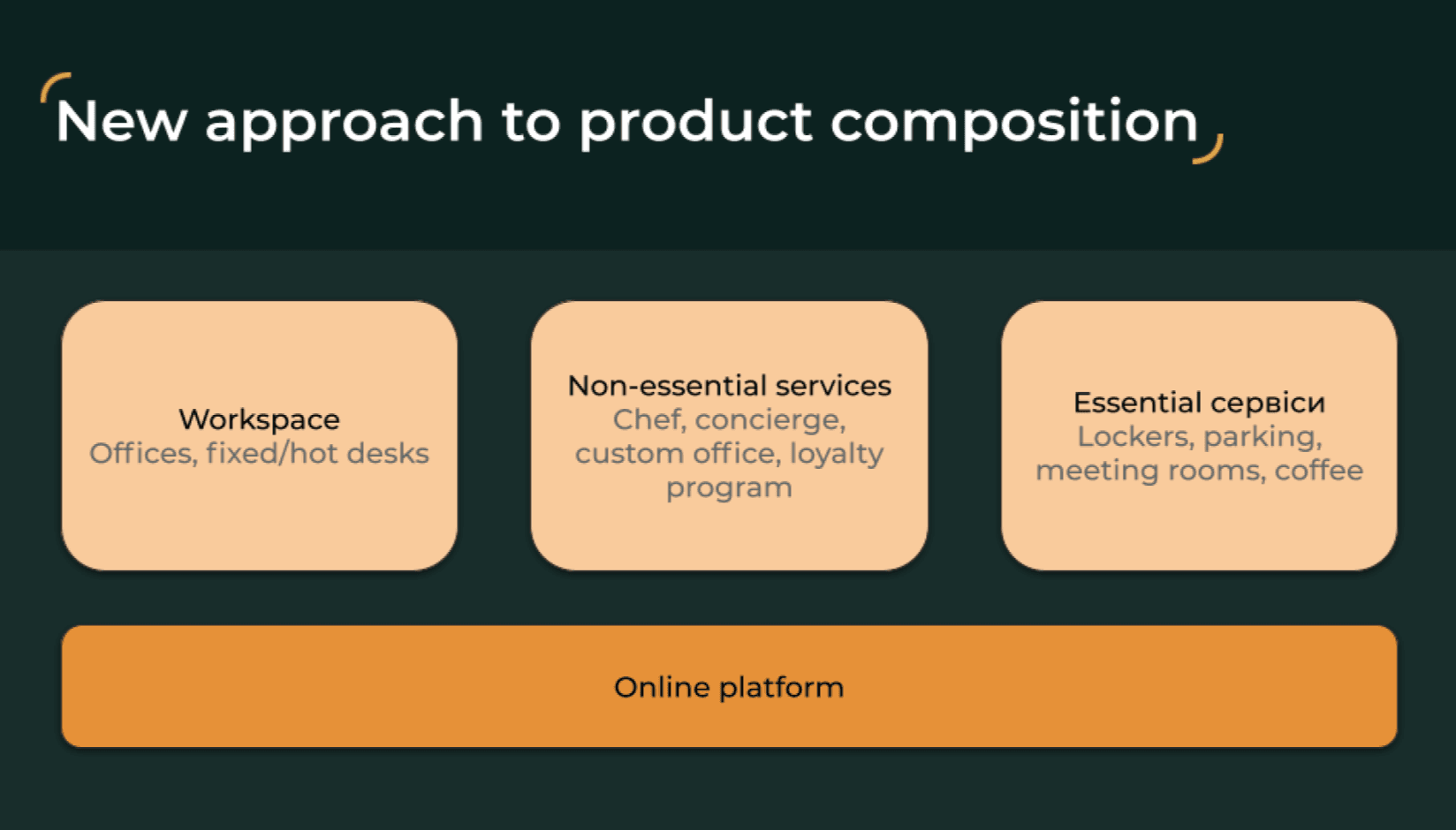 New approach to product composition

Workspace
Offices, fixed/hot desks

Non-essential services
Chef, concierge, custom office, loyalty program

Essential сервіси
Lockers, parking, meeting rooms, coffee

Online platform